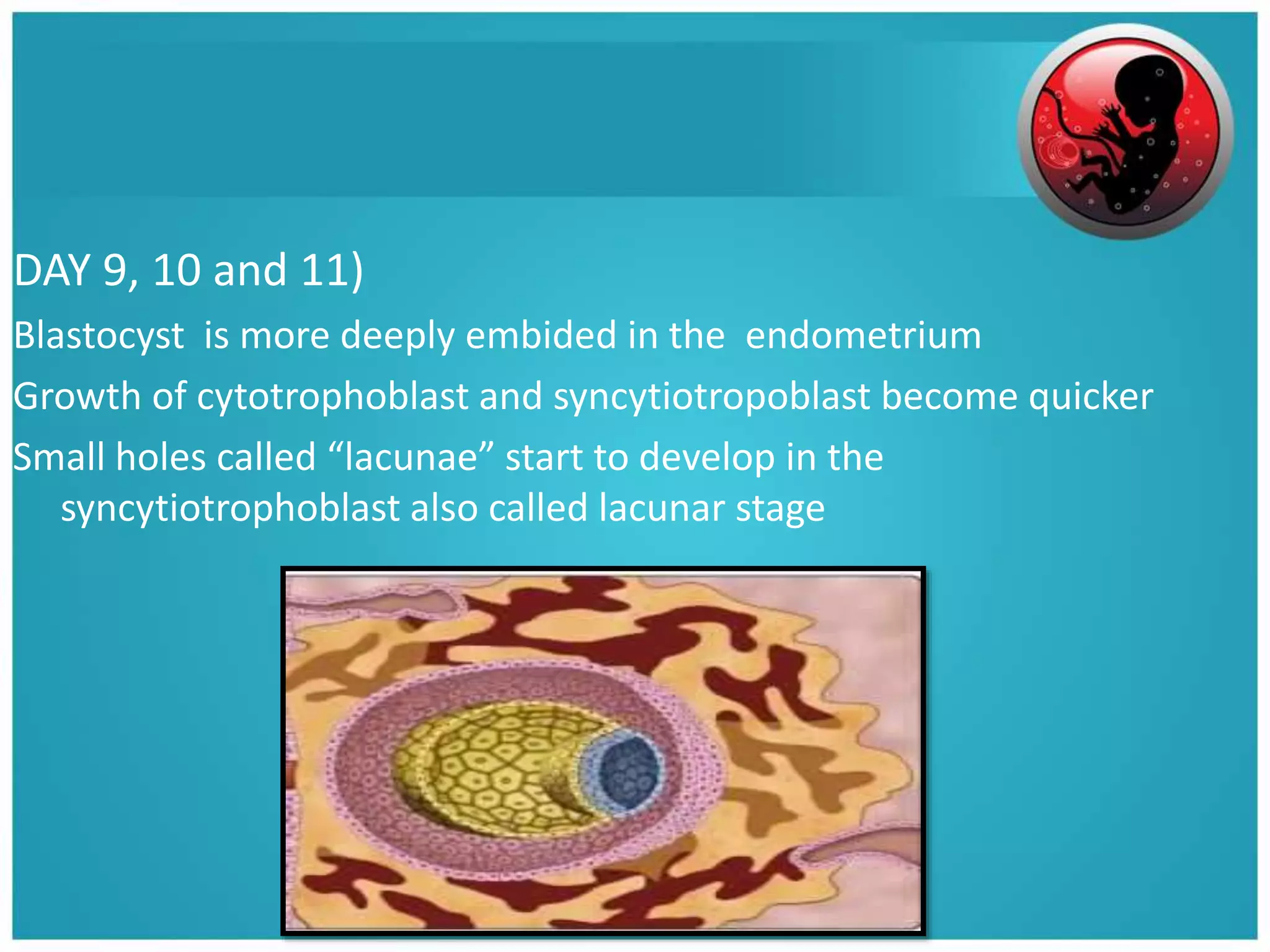 DAY 9, 10 and 11)

Blastocyst is more deeply embided in the endometrium

Growth of cytotrophoblast and syncytiotropoblast become quicker

Small holes called “lacunae” start to develop in the syncytiotrophoblast also called lacunar stage